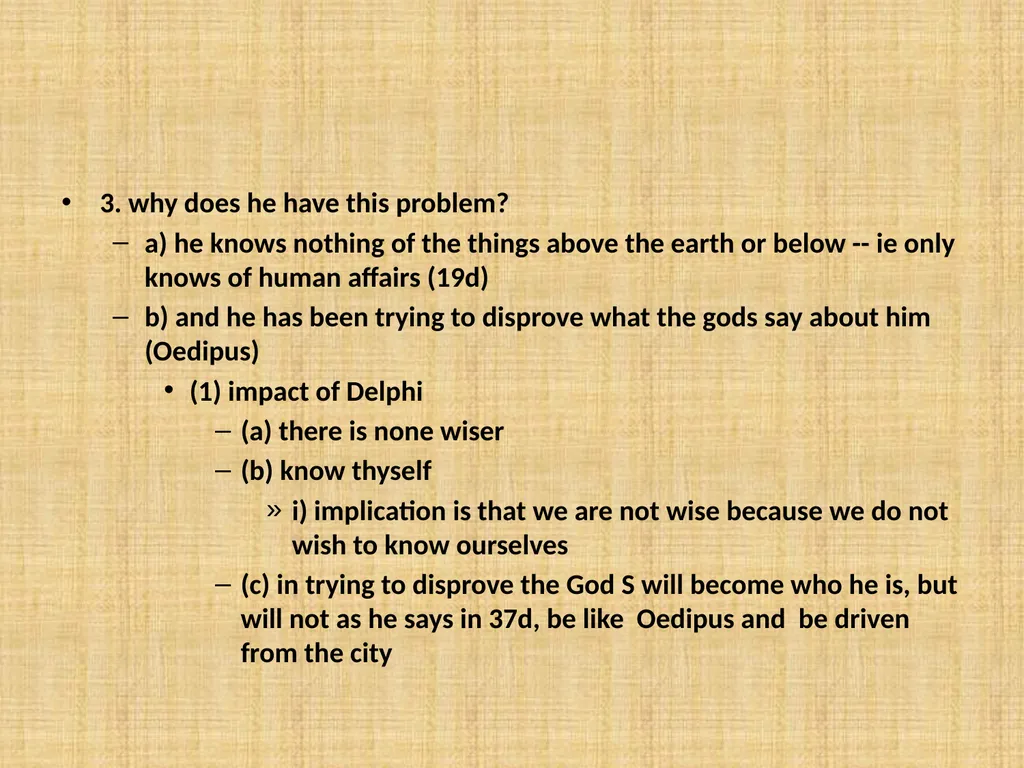 • 3. why does he have this problem?
– a) he knows nothing of the things above the earth or below -- ie only knows of human affairs (19d)
– b) and he has been trying to disprove what the gods say about him (Oedipus)
• (1) impact of Delphi
– (a) there is none wiser
– (b) know thyself
» i) implication is that we are not wise because we do not wish to know ourselves
– (c) in trying to disprove the God S will become who he is, but will not as he says in 37d, be like Oedipus and be driven from the city